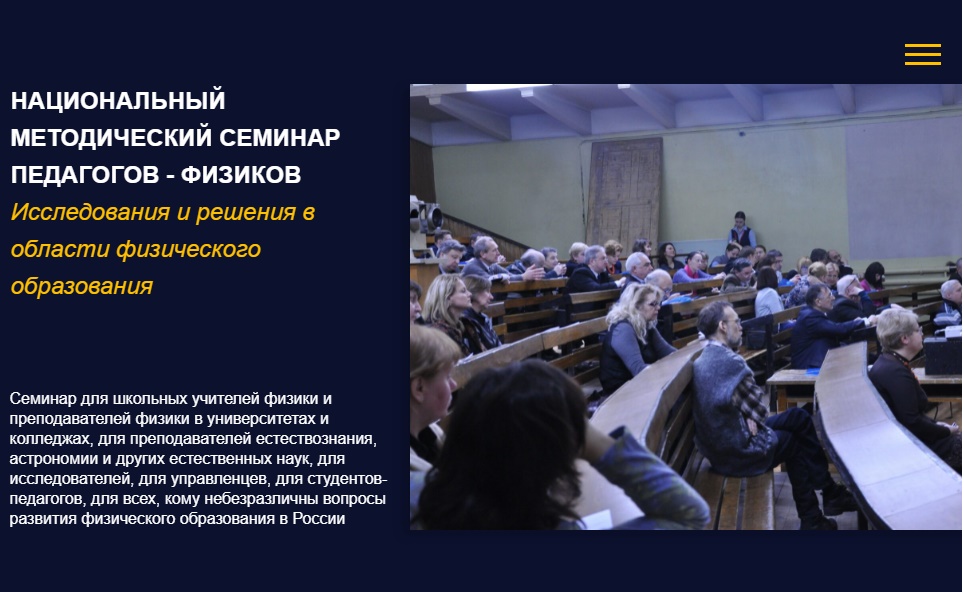 НАЦИОНАЛЬНЫЙ МЕТОДИЧЕСКИЙ СЕМИНАР ПЕДАГОГОВ - ФИЗИКОВ

Исследования и решения в области физического образования

Семинар для школьных учителей физики и преподавателей физики в университетах и колледжах, для преподавателей естествознания, астрономии и других естественных наук, для исследователей, для управленцев, для студентов-педагогов, для всех, кому небезразличны вопросы развития физического образования в России